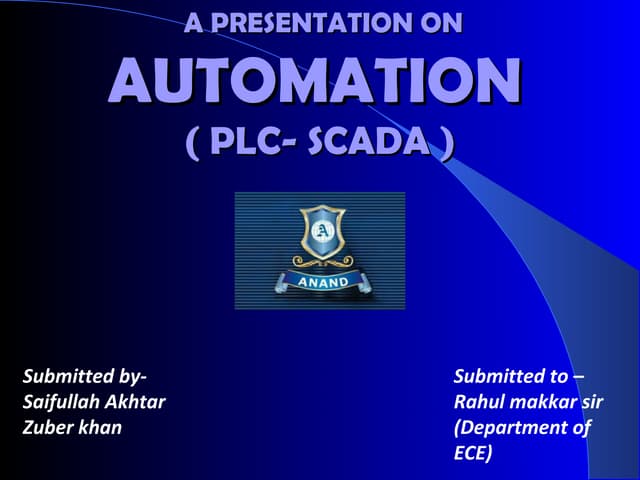 A PRESENTATION ON

AUTOMATION

( PLC- SCADA )

A

ANAND

Submitted by-
Saifullah Akhtar
Zuber khan

Submitted to –
Rahul makkar sir
(Department of ECE)